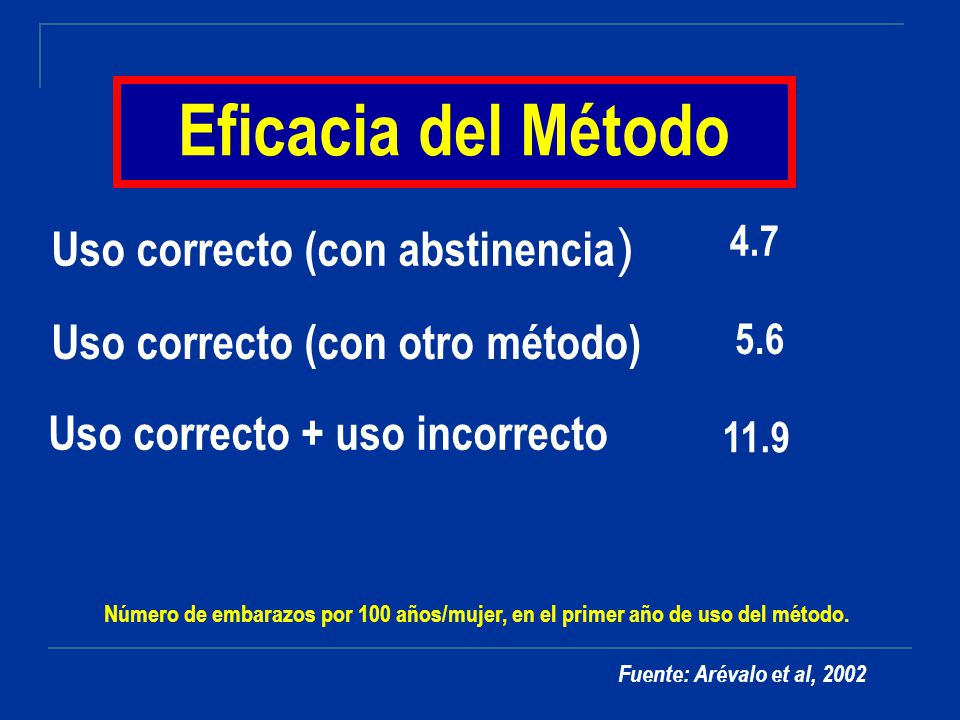 Eficacia del Método

Uso correcto (con abstinencia) 4.7

Uso correcto (con otro método) 5.6

Uso correcto + uso incorrecto 11.9

Número de embarazos por 100 años/mujer, en el primer año de uso del método.

Fuente: Arévalo et al, 2002